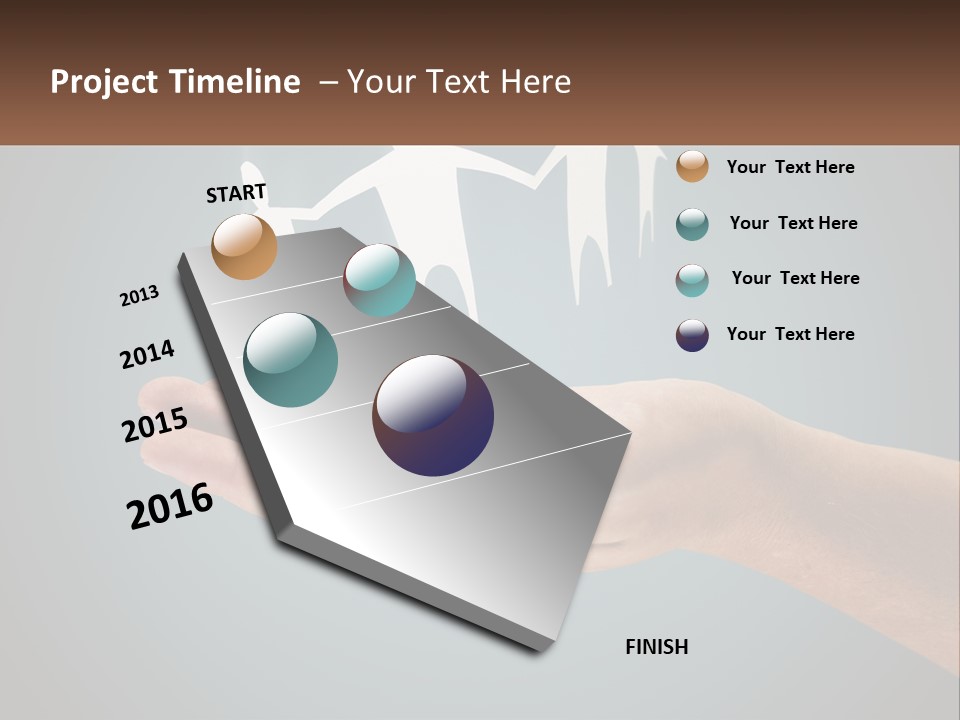 Project Timeline – Your Text Here

START

2013

2014

2015

2016

FINISH

Your Text Here

Your Text Here

Your Text Here

Your Text Here